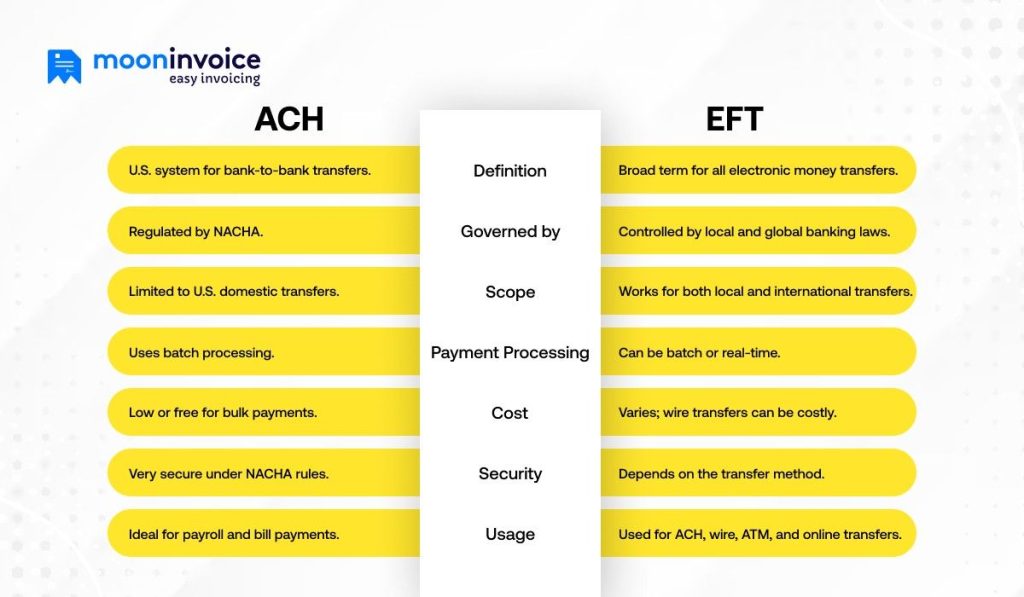 mooninvoice
easy invoicing

| ACH | | EFT |
|---|---|---|
| U.S. system for bank-to-bank transfers. | Definition | Broad term for all electronic money transfers. |
| Regulated by NACHA. | Governed by | Controlled by local and global banking laws. |
| Limited to U.S. domestic transfers. | Scope | Works for both local and international transfers. |
| Uses batch processing. | Payment Processing | Can be batch or real-time. |
| Low or free for bulk payments. | Cost | Varies; wire transfers can be costly. |
| Very secure under NACHA rules. | Security | Depends on the transfer method. |
| Ideal for payroll and bill payments. | Usage | Used for ACH, wire, ATM, and online transfers. |